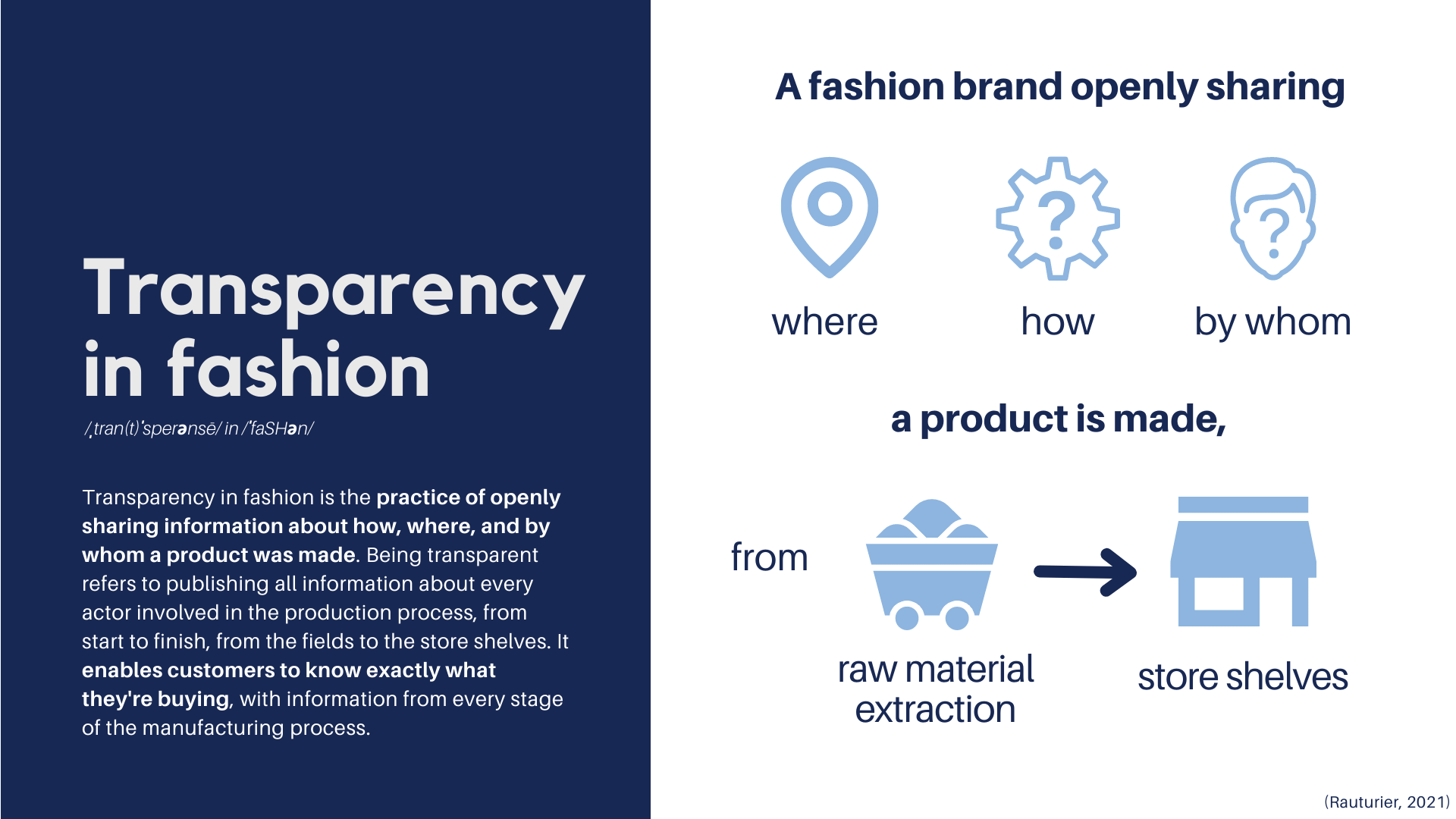 Transparency in fashion

/ˌtran(t)ˈsperənsē/ in /ˈfaSHən/

Transparency in fashion is the practice of openly sharing information about how, where, and by whom a product was made. Being transparent refers to publishing all information about every actor involved in the production process, from start to finish, from the fields to the store shelves. It enables customers to know exactly what they're buying, with information from every stage of the manufacturing process.

A fashion brand openly sharing

where

how

by whom

a product is made,

from

raw material extraction

store shelves

(Rauturier, 2021)